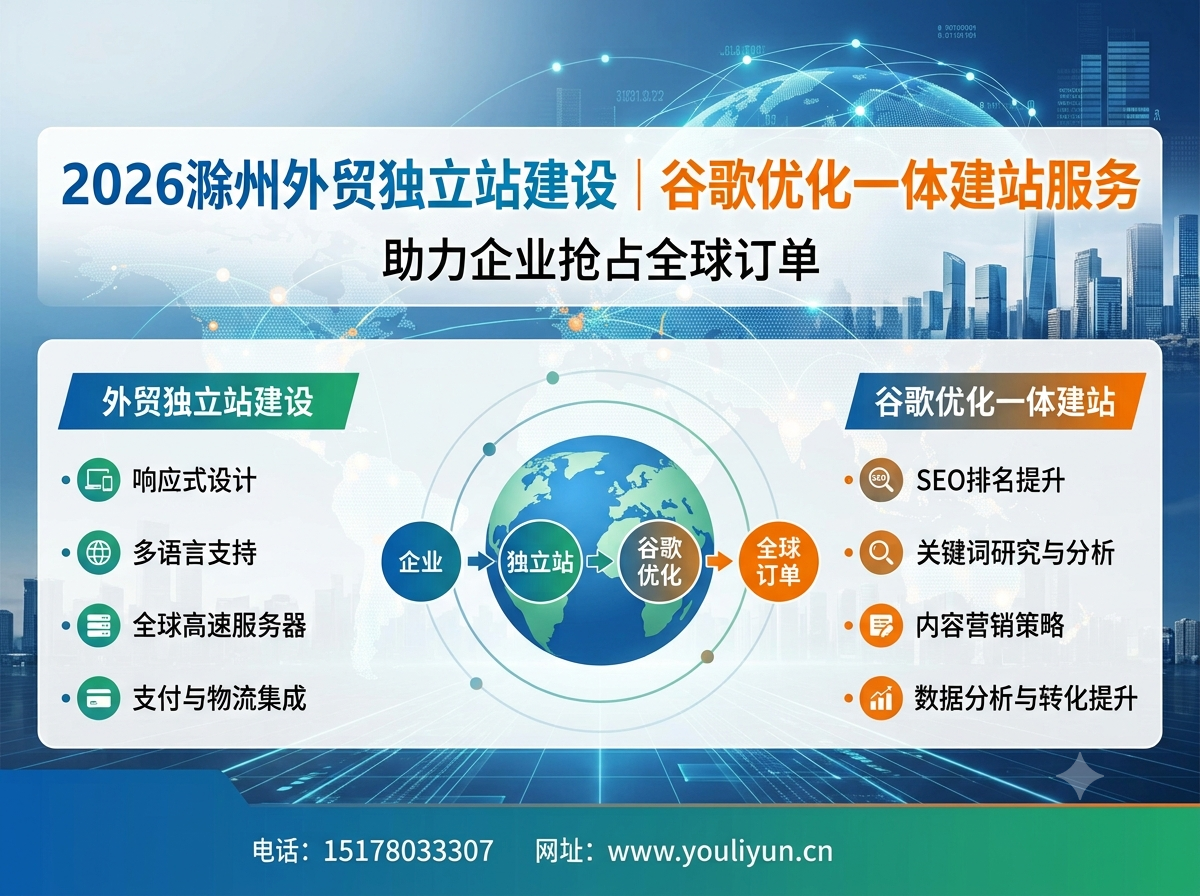 2026滁州外贸独立站建设 | 谷歌优化一体建站服务
助力企业抢占全球订单

外贸独立站建设
响应式设计
多语言支持
全球高速服务器
支付与物流集成

企业
独立站
谷歌优化
全球订单

谷歌优化一体建站
SEO排名提升
关键词研究与分析
内容营销策略
数据分析与转化提升

电话：15178033307 网址：www.youliyun.cn